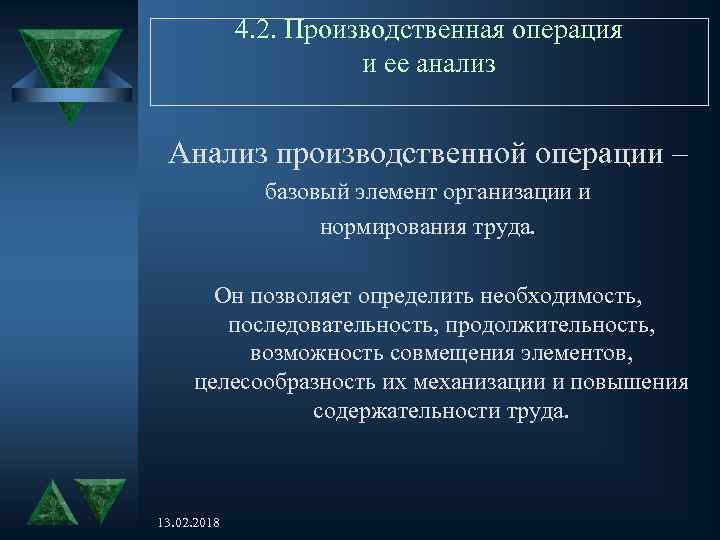 4.2. Производственная операция и ее анализ

Анализ производственной операции – базовый элемент организации и нормирования труда.

Он позволяет определить необходимость, последовательность, продолжительность, возможность совмещения элементов, целесообразность их механизации и повышения содержательности труда.

13.02.2018